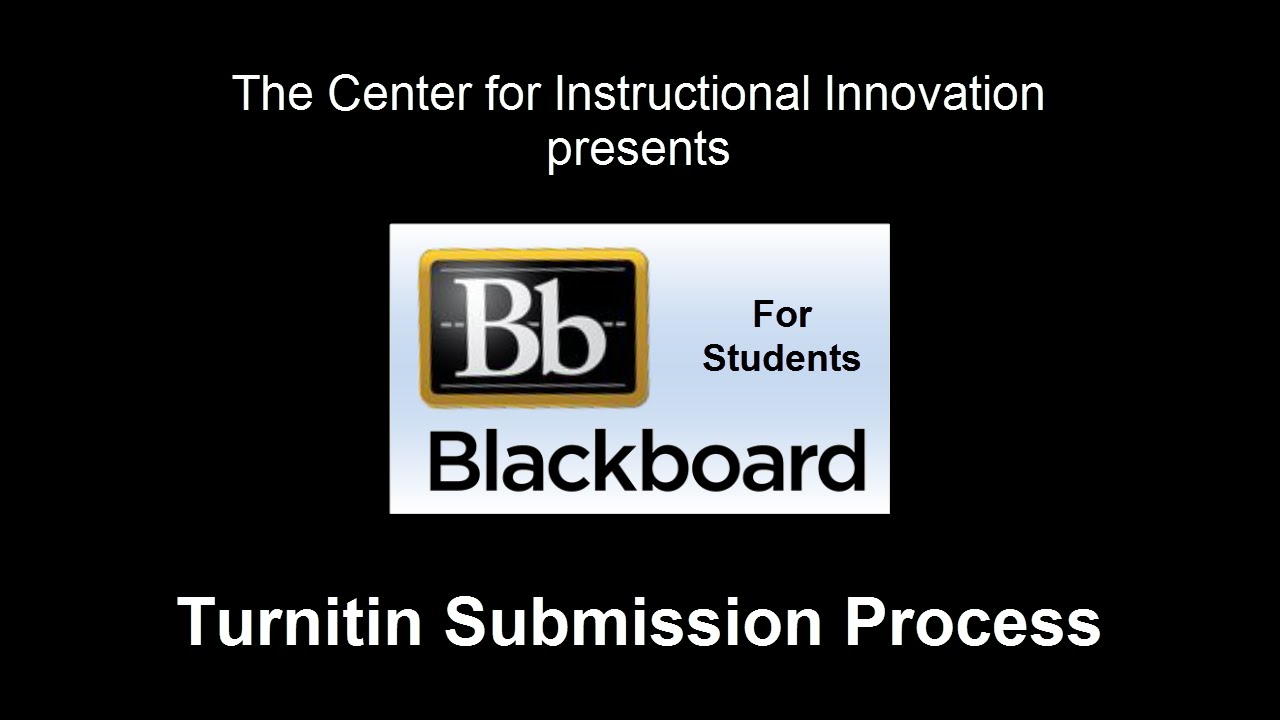 The Center for Instructional Innovation
presents

Bb

For
Students

Blackboard

Turnitin Submission Process